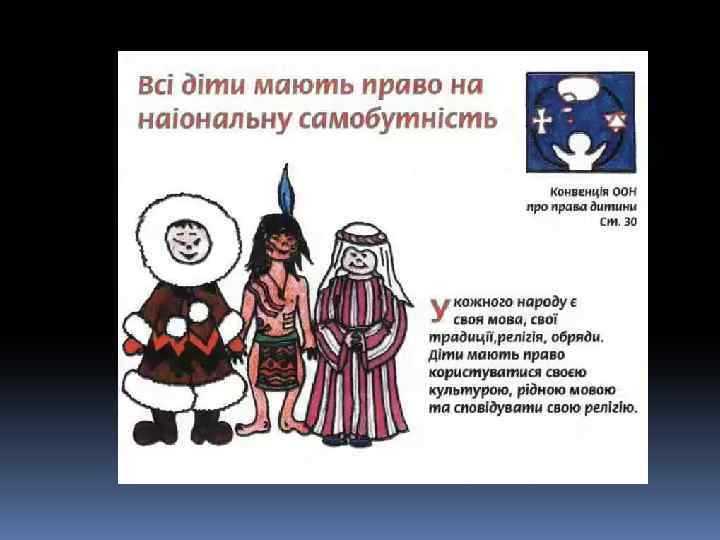 Всі діти мають право на наіональну самобутність

Конвенція ООН про права дитини Ст. 30

У кожного народу є своя мова, свої традиції,релігія, обряди. Діти мають право користуватися своєю культурою, рідною мовою та сповідувати свою релігію.